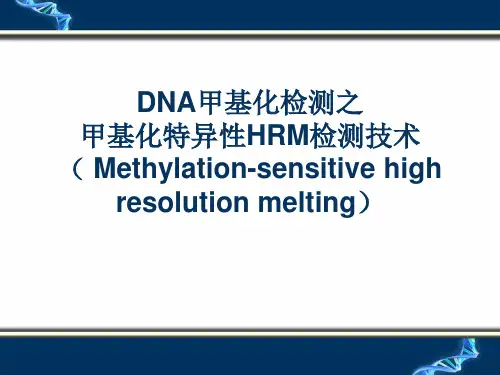 DNA甲基化检测之
甲基化特异性HRM检测技术
（ Methylation-sensitive high resolution melting）